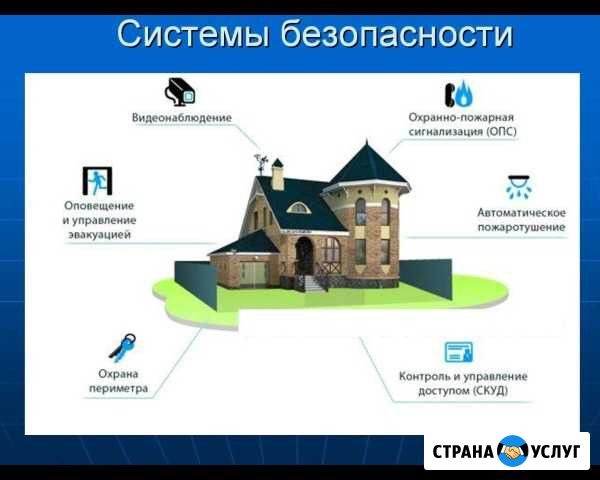 Системы безопасности

Видеонаблюдение

Охранно-пожарная сигнализация (ОПС)

Оповещение и управление эвакуацией

Автоматическое пожаротушение

Охрана периметра

Контроль и управление доступом (СКУД)

СТРАНА УСЛУГ